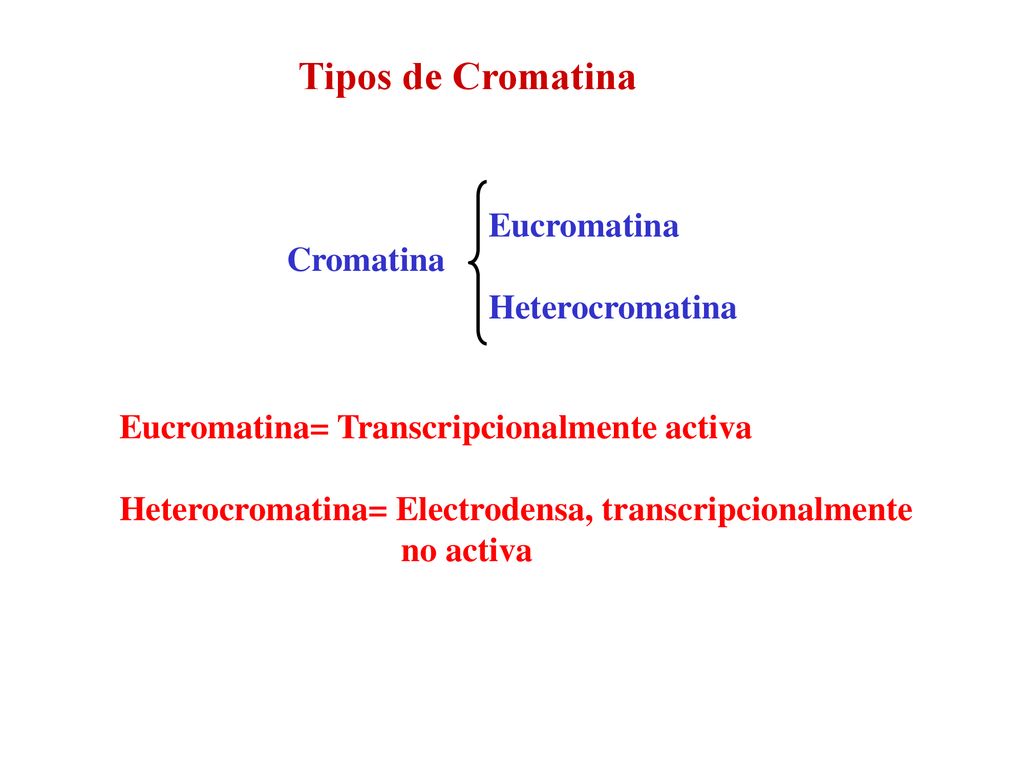 Tipos de Cromatina

Cromatina

Eucromatina

Heterocromatina

Eucromatina= Transcripcionalmente activa

Heterocromatina= Electrodensa, transcripcionalmente no activa